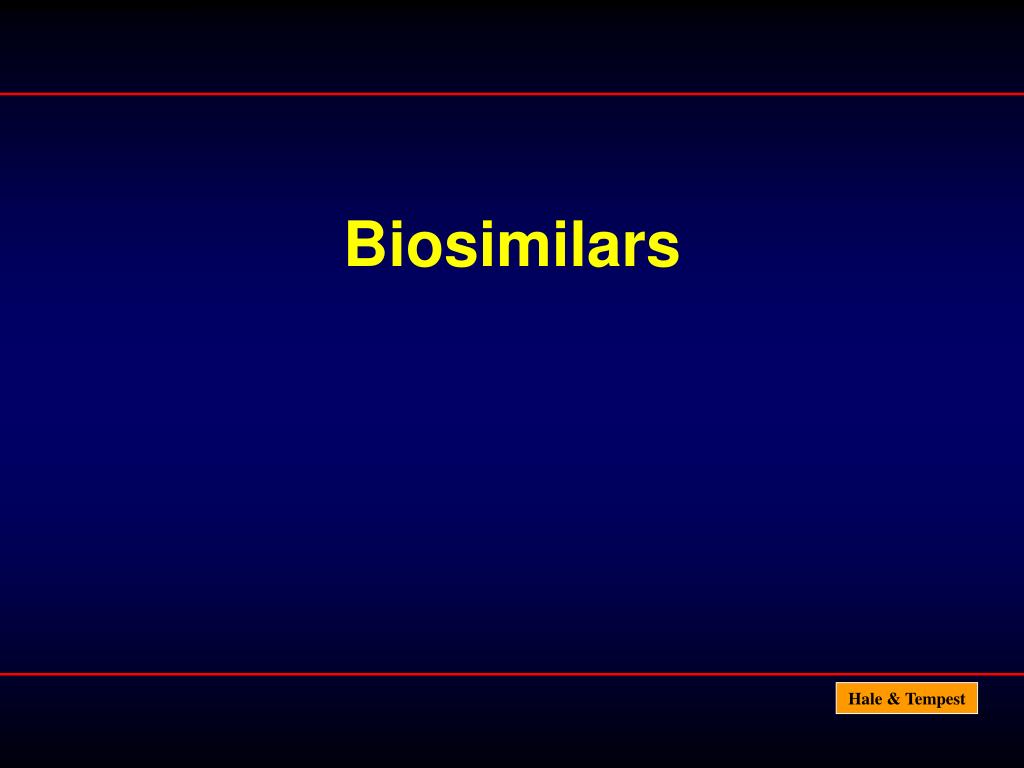 Biosimilars

Hale & Tempest